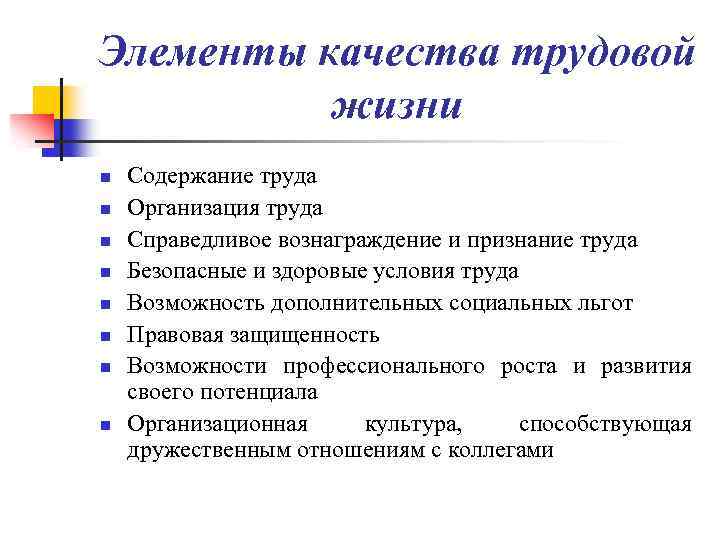 Элементы качества трудовой жизни

- Содержание труда
- Организация труда
- Справедливое вознаграждение и признание труда
- Безопасные и здоровые условия труда
- Возможность дополнительных социальных льгот
- Правовая защищенность
- Возможности профессионального роста и развития своего потенциала
- Организационная культура, способствующая дружественным отношениям с коллегами